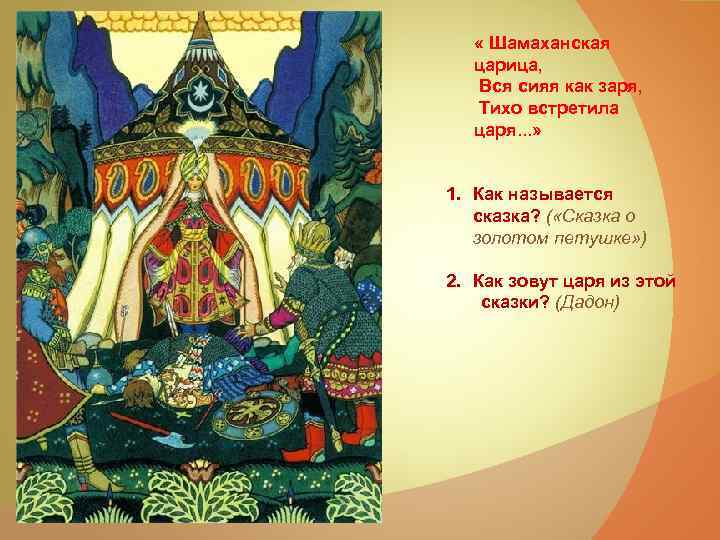 « Шамаханская царица,
Вся сияя как заря,
Тихо встретила царя...»

1. Как называется сказка? («Сказка о золотом петушке»)

2. Как зовут царя из этой сказки? (Дадон)